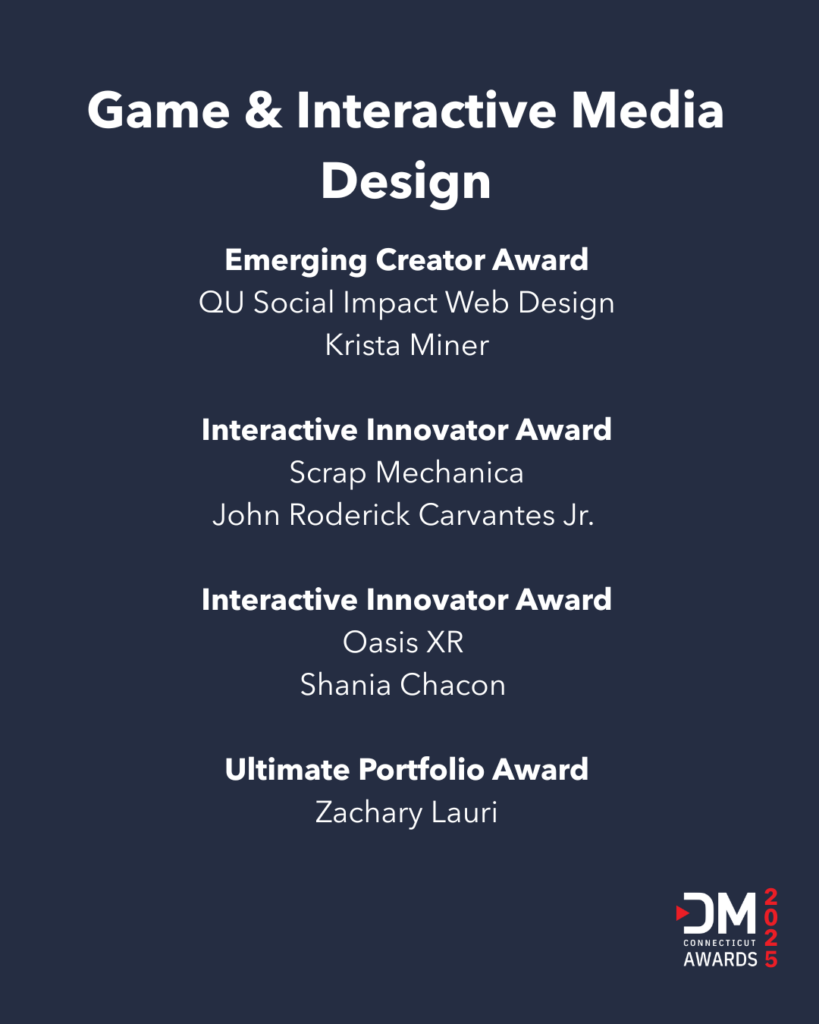 Game & Interactive Media Design

Emerging Creator Award
QU Social Impact Web Design
Krista Miner

Interactive Innovator Award
Scrap Mechanica
John Roderick Carvantes Jr.

Interactive Innovator Award
Oasis XR
Shania Chacon

Ultimate Portfolio Award
Zachary Lauri

DM
CONNECTICUT
AWARDS
2025